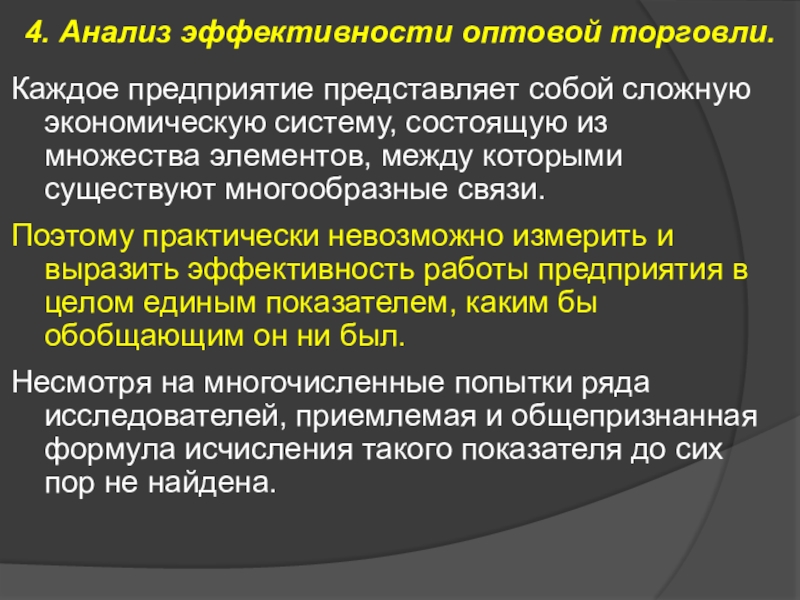 4. Анализ эффективности оптовой торговли.

Каждое предприятие представляет собой сложную экономическую систему, состоящую из множества элементов, между которыми существуют многообразные связи.

Поэтому практически невозможно измерить и выразить эффективность работы предприятия в целом единым показателем, каким бы обобщающим он ни был.

Несмотря на многочисленные попытки ряда исследователей, приемлемая и общепризнанная формула исчисления такого показателя до сих пор не найдена.